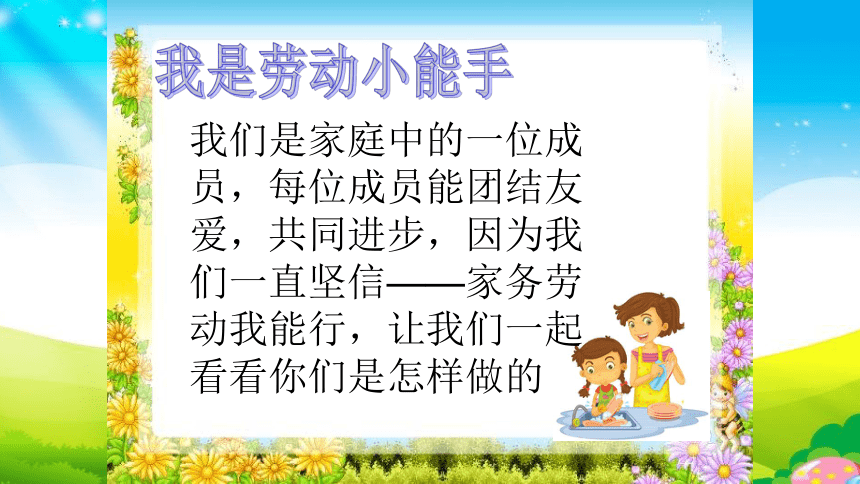 我是劳动小能手

我们是家庭中的一位成员，每位成员能团结友爱，共同进步，因为我们一直坚信——家务劳动我能行，让我们一起看看你们是怎样做的